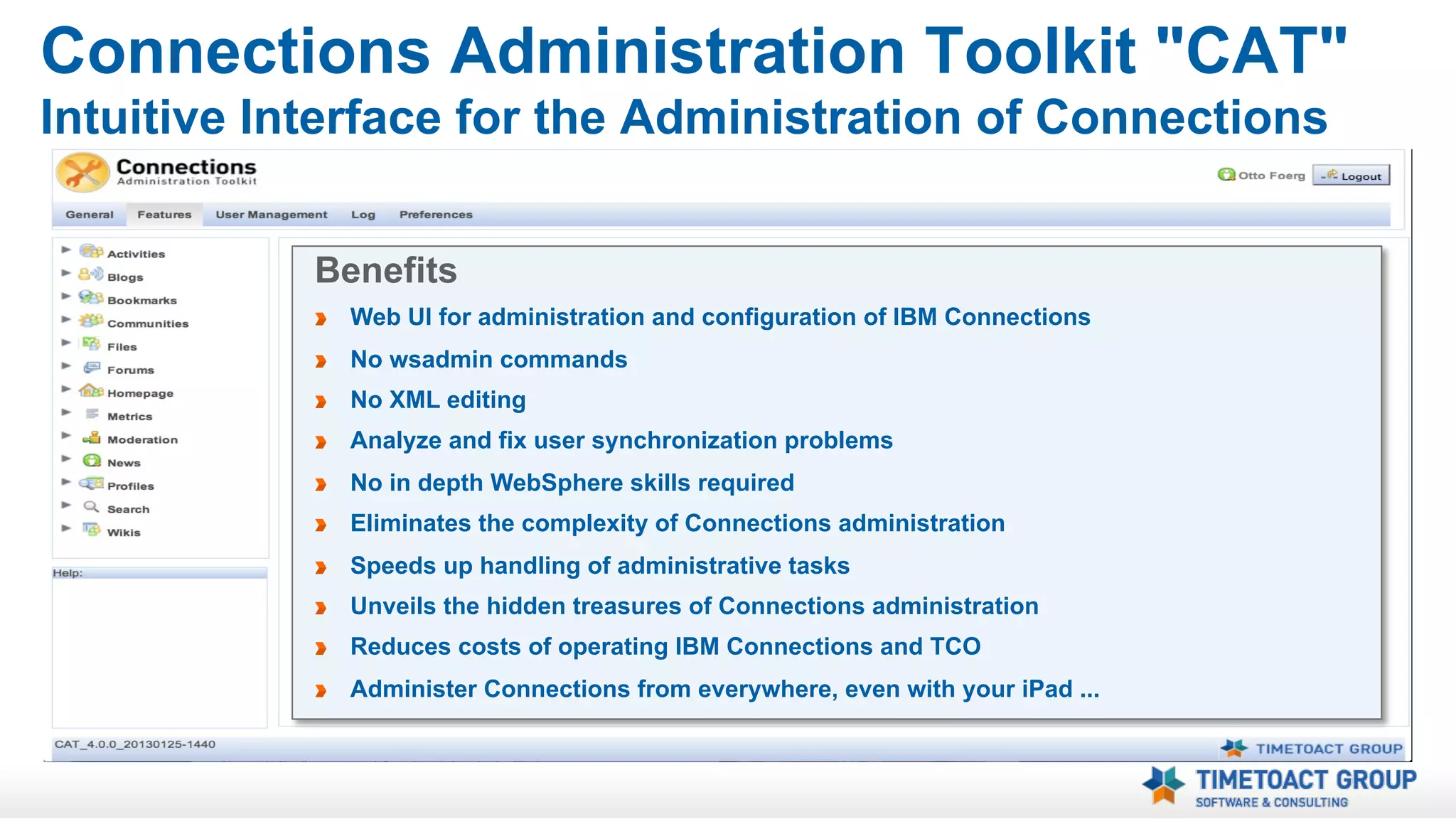 Connections Administration Toolkit "CAT"
Intuitive Interface for the Administration of Connections

Connections
Administration Toolkit

Otto Foerg Logout

General Features User Management Log Preferences

Activities
Blogs
Bookmarks
Communities
Files
Forums
Homepage
Metrics
Moderation
News
Profiles
Search
Wikis

Help:

Benefits

Web UI for administration and configuration of IBM Connections

No wsadmin commands

No XML editing

Analyze and fix user synchronization problems

No in depth WebSphere skills required

Eliminates the complexity of Connections administration

Speeds up handling of administrative tasks

Unveils the hidden treasures of Connections administration

Reduces costs of operating IBM Connections and TCO

Administer Connections from everywhere, even with your iPad ...

CAT_4.0.0_20130125-1440

TIMETOACT GROUP

TIMETOACT GROUP
SOFTWARE & CONSULTING